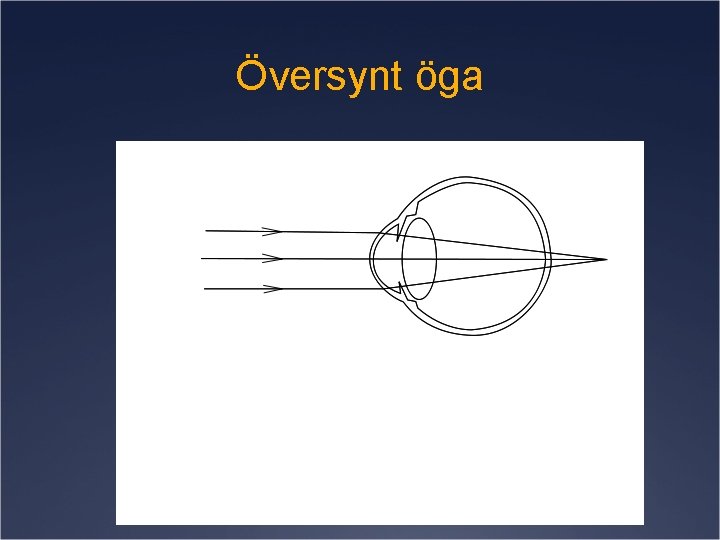 Översynt öga